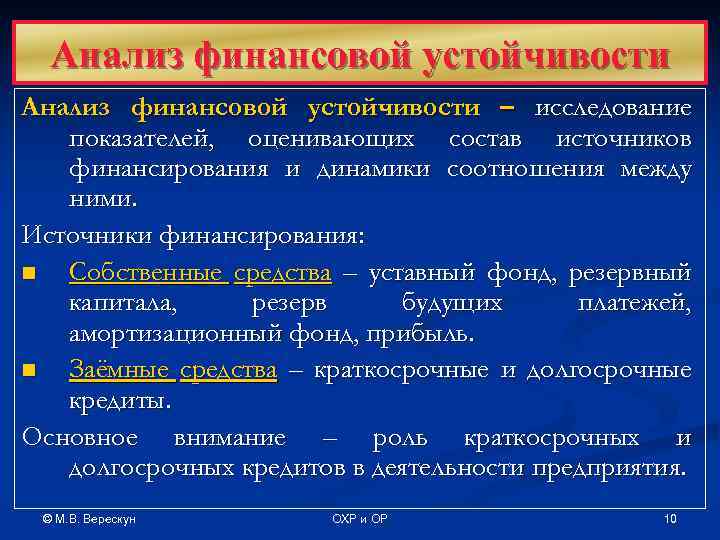 Анализ финансовой устойчивости

Анализ финансовой устойчивости – исследование показателей, оценивающих состав источников финансирования и динамики соотношения между ними.

Источники финансирования:

■ Собственные средства – уставный фонд, резервный капитала, резерв будущих платежей, амортизационный фонд, прибыль.

■ Заёмные средства – краткосрочные и долгосрочные кредиты.

Основное внимание – роль краткосрочных и долгосрочных кредитов в деятельности предприятия.

© М.В. Верескун ОХР и ОР 10